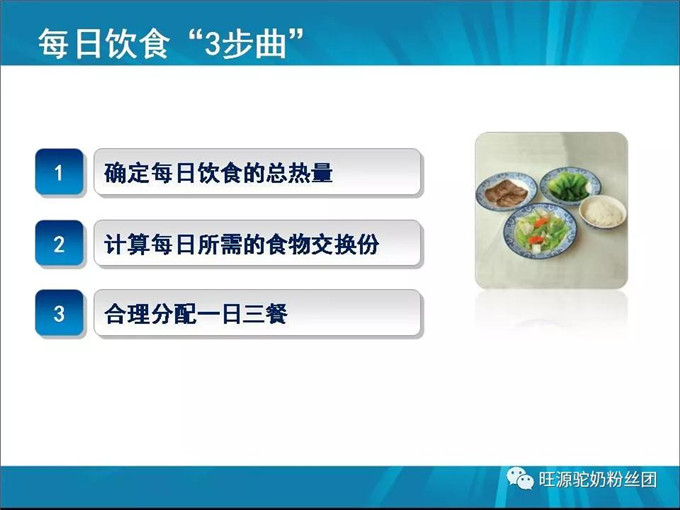 每日饮食“3步曲”

1 确定每日饮食的总热量

2 计算每日所需的食物交换份

3 合理分配一日三餐

旺源驼奶粉丝团